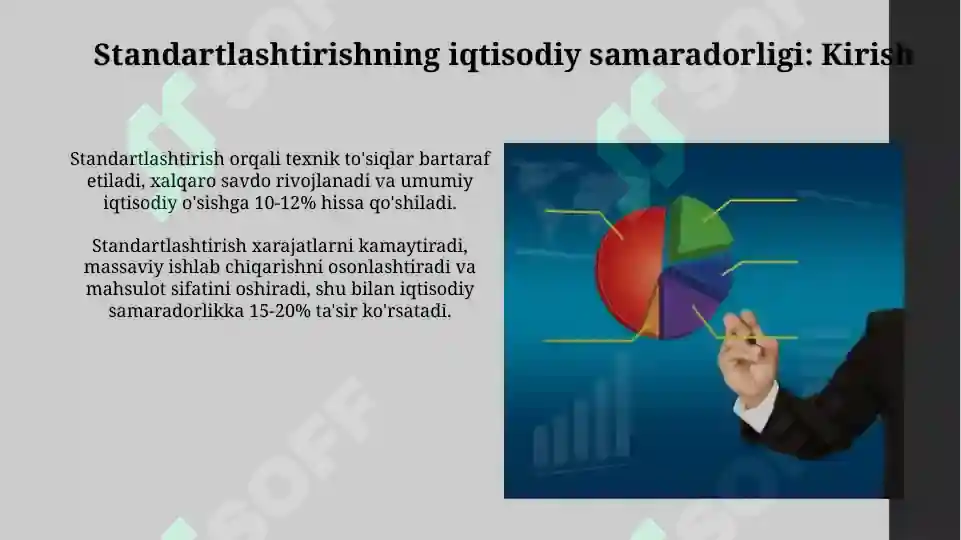 Standartlashtirishning iqtisodiy samaradorligi: Kirish

Standartlashtirish orqali texnik to'siqlar bartaraf etiladi, xalqaro savdo rivojlanadi va umumiy iqtisodiy o'sishga 10-12% hissa qo'shiladi.

Standartlashtirish xarajatlarni kamaytiradi, massaviy ishlab chiqarishni osonlashtiradi va mahsulot sifatini oshiradi, shu bilan iqtisodiy samaradorlikka 15-20% ta'sir ko'rsatadi.

SOFF